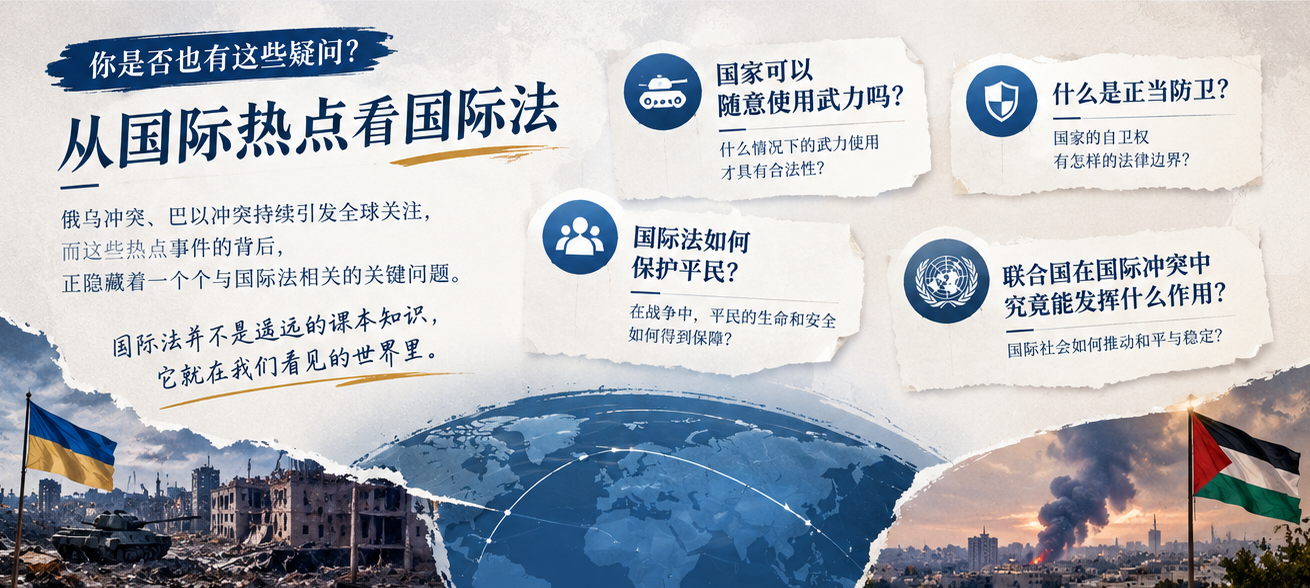 你是否也有这些疑问？

从国际热点看国际法

俄乌冲突、巴以冲突持续引发全球关注，
而这些热点事件的背后，
正隐藏着一个个与国际法相关的关键问题。

国际法并不是遥远的课本知识，
它就在我们看见的世界里。

国家可以随意使用武力吗？

什么情况下的武力使用才具有合法性？

什么是正当防卫？

国家的自卫权有怎样的法律边界？

国际法如何保护平民？

在战争中，平民的生命和安全如何得到保障？

联合国在国际冲突中究竟能发挥什么作用？

国际社会如何推动和平与稳定？